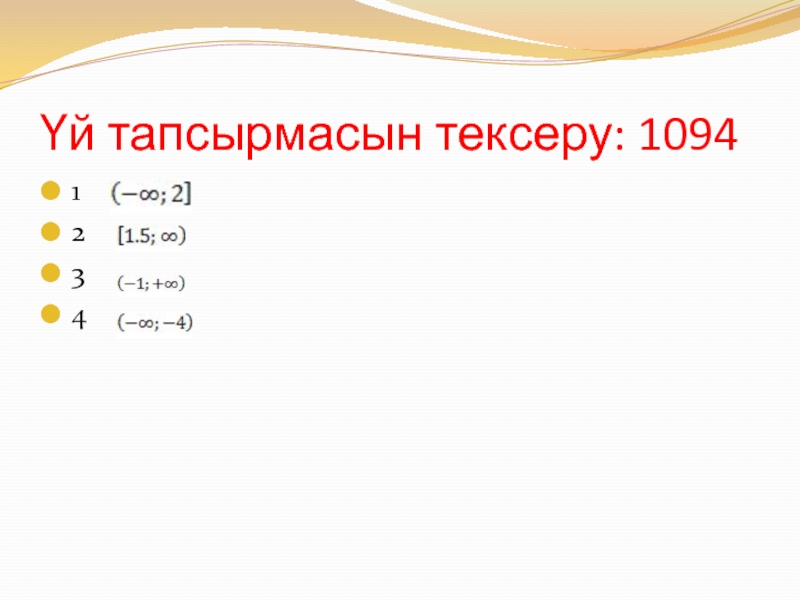 Үй тапсырмасын тексеру: 1094

1 $(-\infty; 2]$

2 $[1.5; \infty)$

3 $(-1; +\infty)$

4 $(-\infty; -4)$